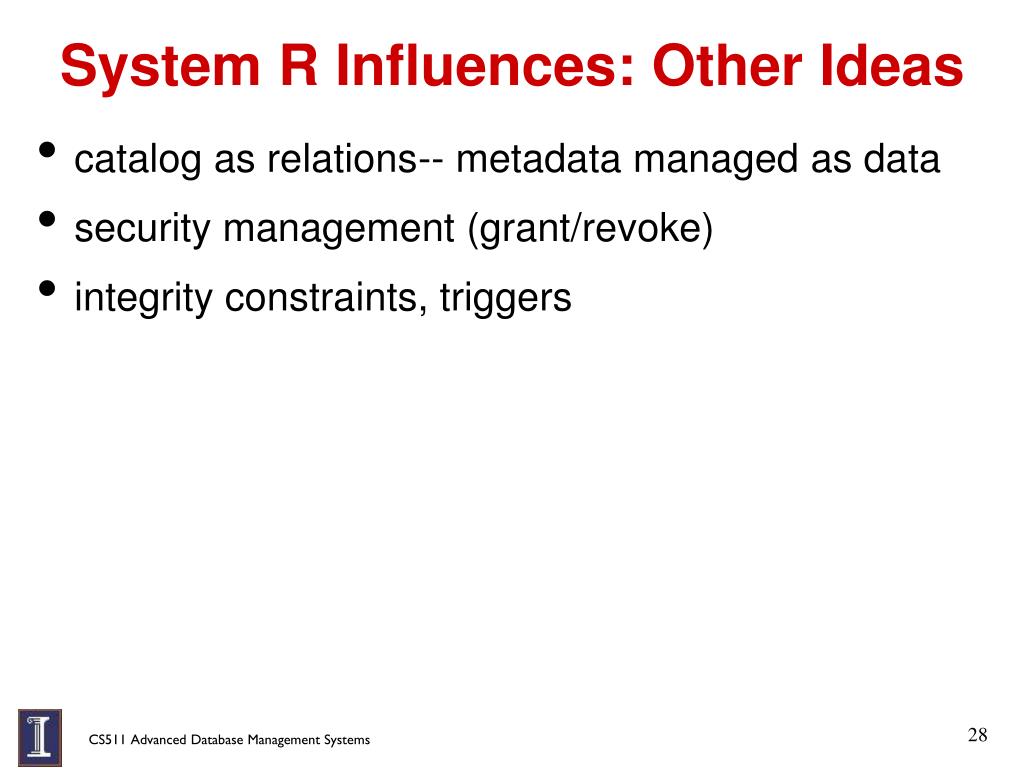 System R Influences: Other Ideas

• catalog as relations-- metadata managed as data
• security management (grant/revoke)
• integrity constraints, triggers

CS511 Advanced Database Management Systems

28